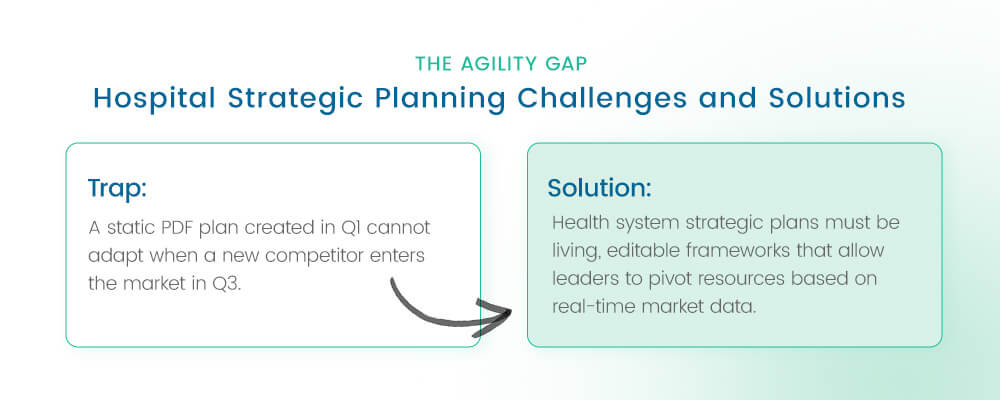 THE AGILITY GAP

Hospital Strategic Planning Challenges and Solutions

Trap:

A static PDF plan created in Q1 cannot adapt when a new competitor enters the market in Q3.

Solution:

Health system strategic plans must be living, editable frameworks that allow leaders to pivot resources based on real-time market data.